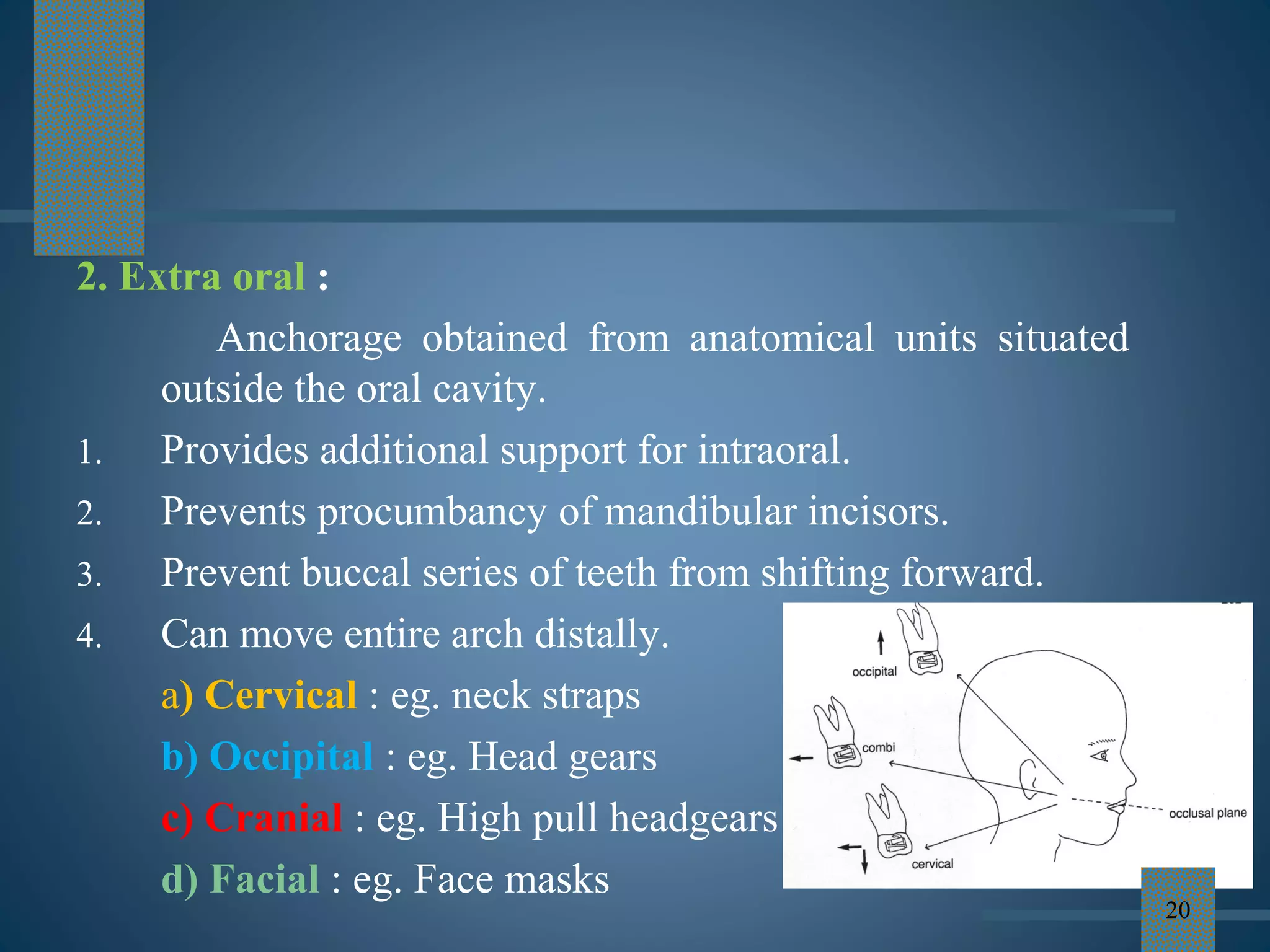 2. Extra oral :

Anchorage obtained from anatomical units situated outside the oral cavity.

1. Provides additional support for intraoral.
2. Prevents procumbancy of mandibular incisors.
3. Prevent buccal series of teeth from shifting forward.
4. Can move entire arch distally.

a) Cervical : eg. neck straps

b) Occipital : eg. Head gears

c) Cranial : eg. High pull headgears

d) Facial : eg. Face masks

occipital

combi

cervical

occlusal plane

20